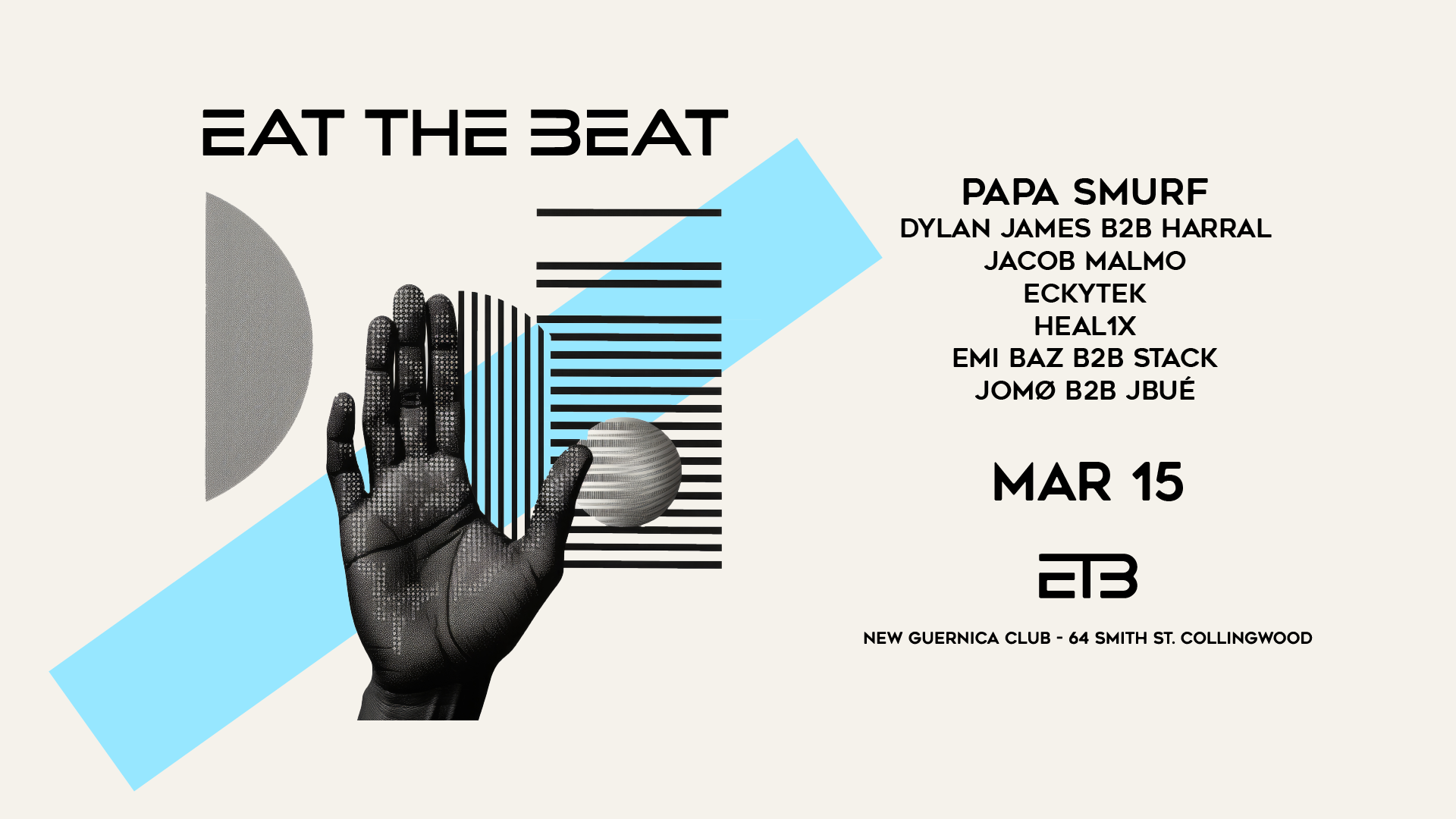 EAT THE BEAT

PAPA SMURF
DYLAN JAMES B2B HARRAL
JACOB MALMO
ECKYTEK
HEAL1X
EMI BAZ B2B STACK
JOMØ B2B JBUÉ

MAR 15

ETB

NEW GUERNICA CLUB - 64 SMITH ST. COLLINGWOOD